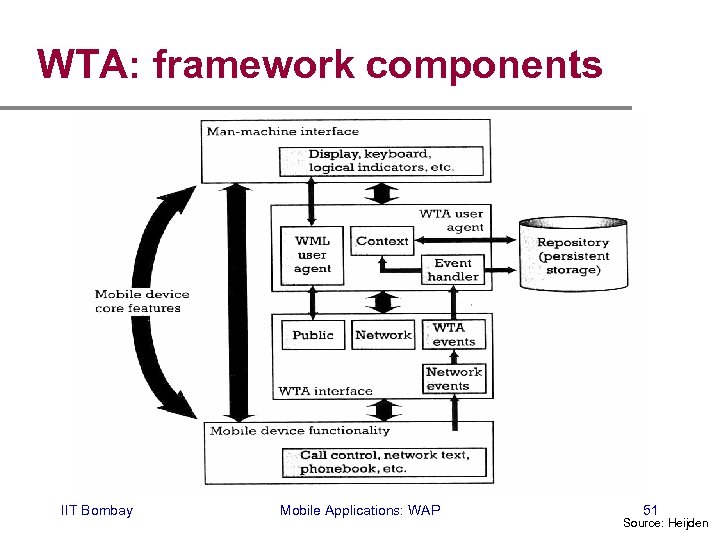 WTA: framework components

Man-machine interface

Display, keyboard, logical indicators, etc.

WTA user agent

WML user agent

Context

Event handler

Repository (persistent storage)

Mobile device core features

Public

Network

WTA events

Network events

WTA interface

Mobile device functionality

Call control, network text, phonebook, etc.

IIT Bombay

Mobile Applications: WAP

51

Source: Heijden